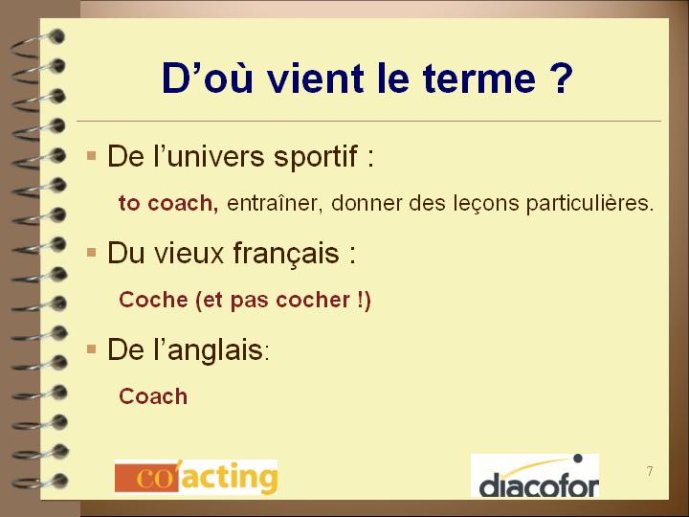 D’où vient le terme ?

De l’univers sportif :

to coach, entraîner, donner des leçons particulières.

Du vieux français :

Coche (et pas cocher !)

De l’anglais:

Coach

co’acting

diacofor

7